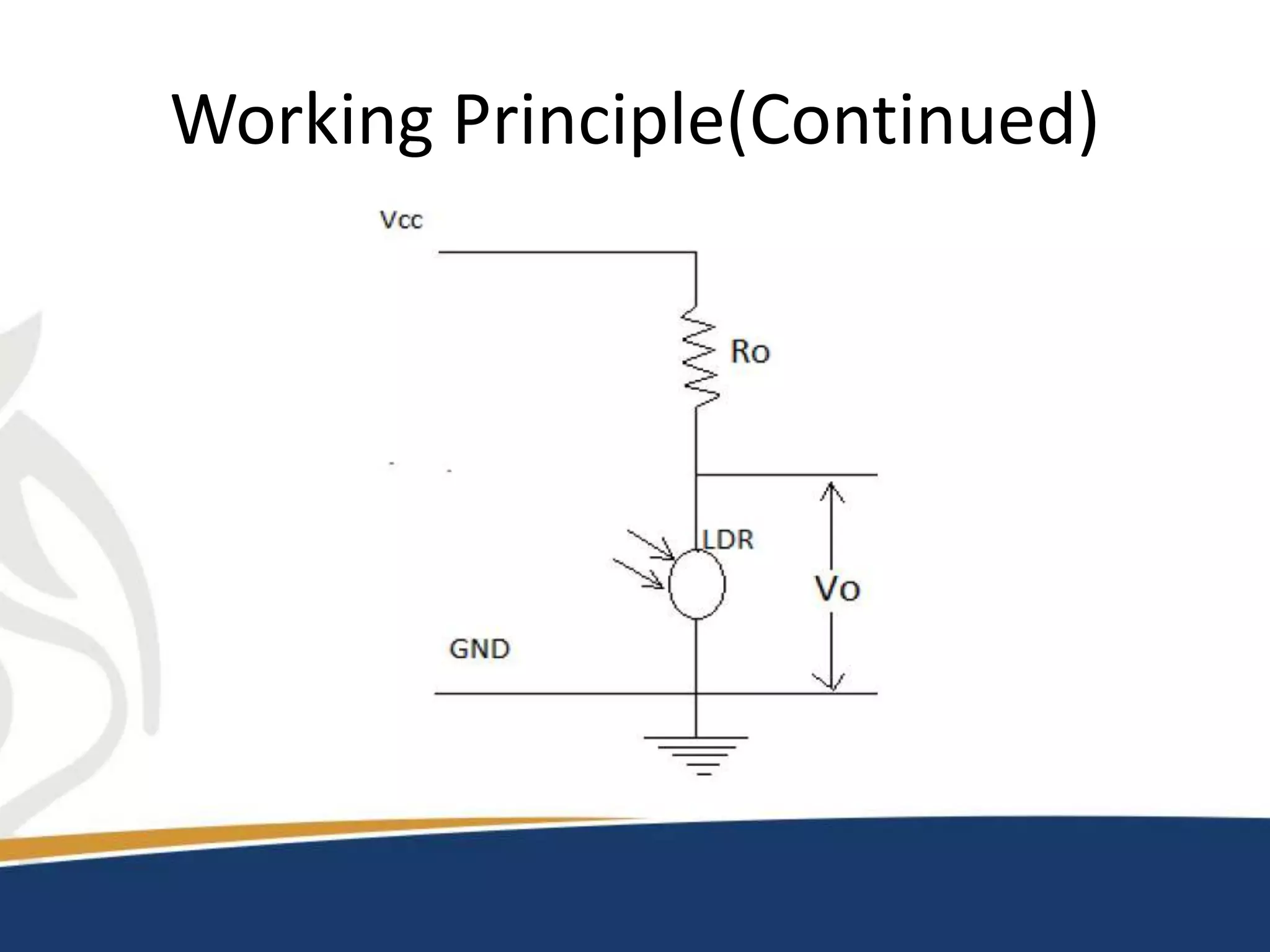 Working Principle(Continued)

Vcc

Ro

LDR

Vo

GND